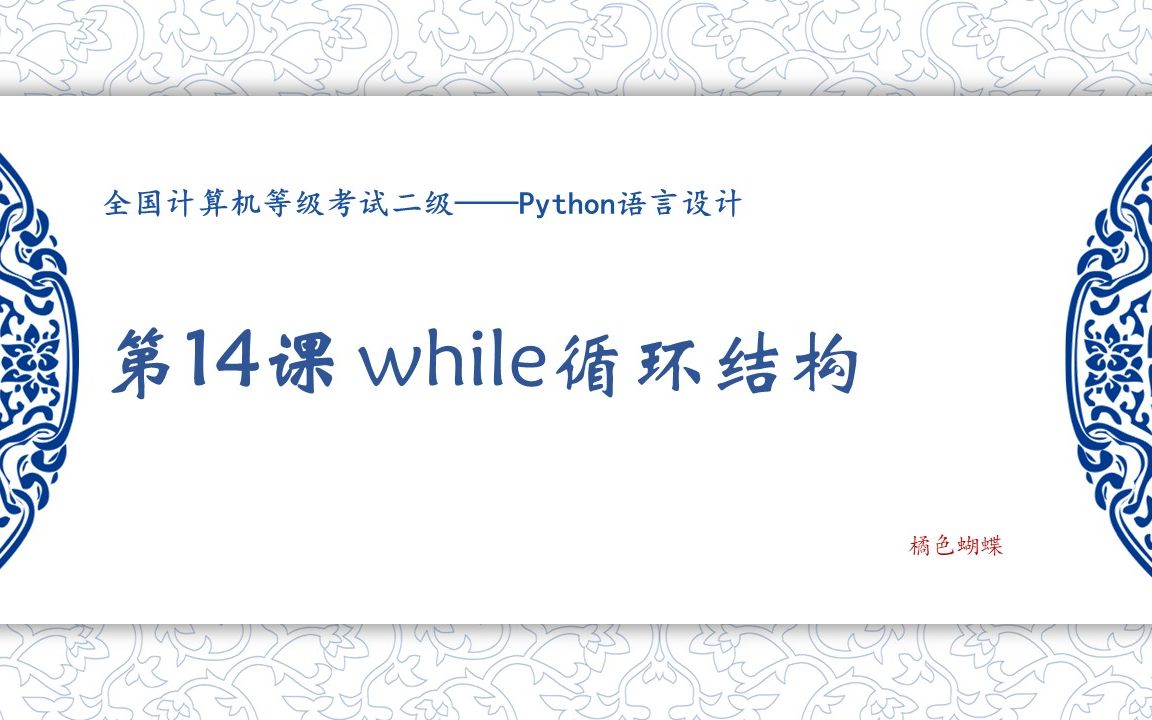 全国计算机等级考试二级——Python语言设计

第14课 while循环结构

橘色蝴蝶